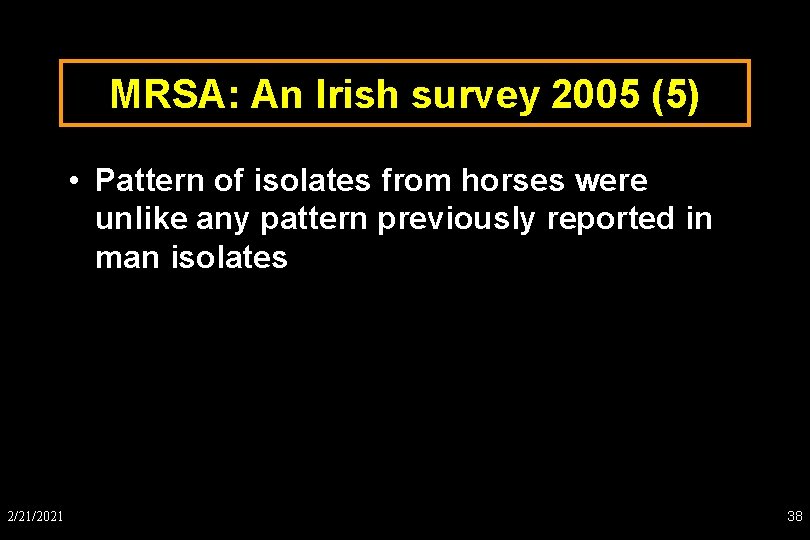 MRSA: An Irish survey 2005 (5)

• Pattern of isolates from horses were unlike any pattern previously reported in man isolates

2/21/2021

38